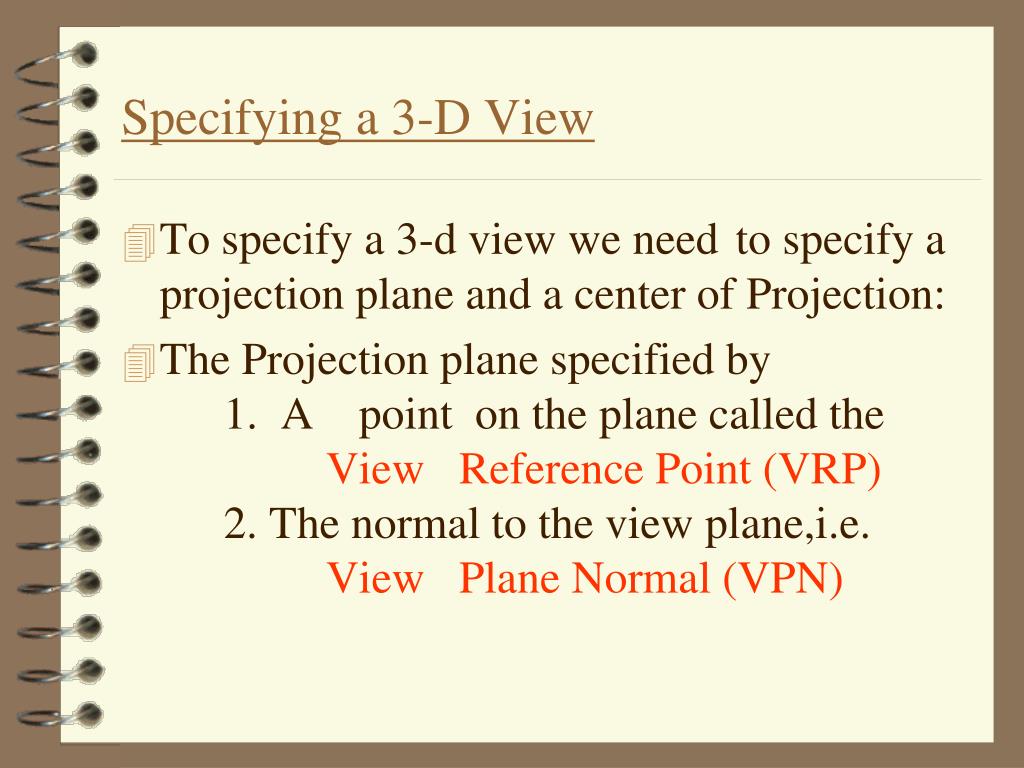 Specifying a 3-D View

To specify a 3-d view we need to specify a projection plane and a center of Projection:

The Projection plane specified by

1. A point on the plane called the View Reference Point (VRP)

2. The normal to the view plane,i.e. View Plane Normal (VPN)